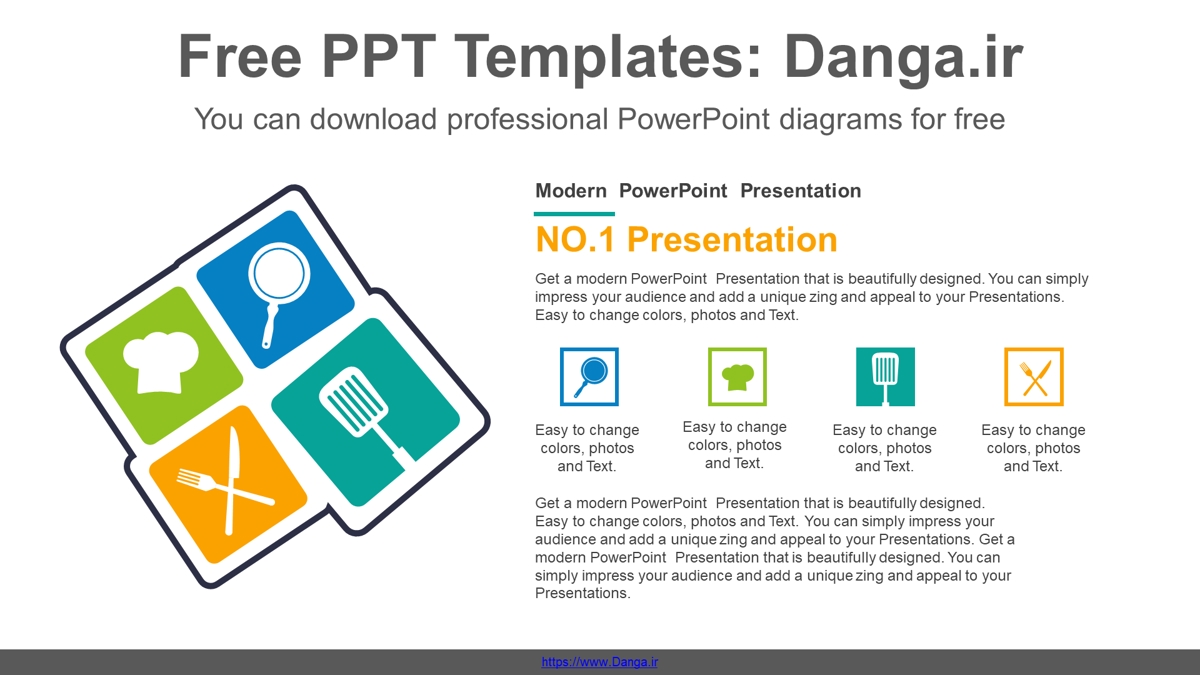 Free PPT Templates: Danga.ir

You can download professional PowerPoint diagrams for free

Modern PowerPoint Presentation

NO.1 Presentation

Get a modern PowerPoint Presentation that is beautifully designed. You can simply impress your audience and add a unique zing and appeal to your Presentations. Easy to change colors, photos and Text.

Easy to change colors, photos and Text.

Easy to change colors, photos and Text.

Easy to change colors, photos and Text.

Easy to change colors, photos and Text.

Get a modern PowerPoint Presentation that is beautifully designed. Easy to change colors, photos and Text. You can simply impress your audience and add a unique zing and appeal to your Presentations. Get a modern PowerPoint Presentation that is beautifully designed. You can simply impress your audience and add a unique zing and appeal to your Presentations.

https://www.Danga.ir